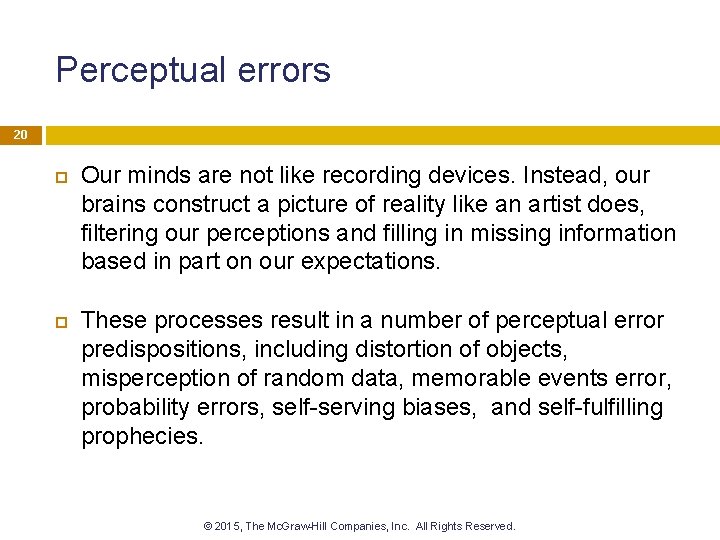 Perceptual errors

20

Our minds are not like recording devices. Instead, our brains construct a picture of reality like an artist does, filtering our perceptions and filling in missing information based in part on our expectations.

These processes result in a number of perceptual error predispositions, including distortion of objects, misperception of random data, memorable events error, probability errors, self-serving biases, and self-fulfilling prophecies.

© 2015, The McGraw-Hill Companies, Inc. All Rights Reserved.